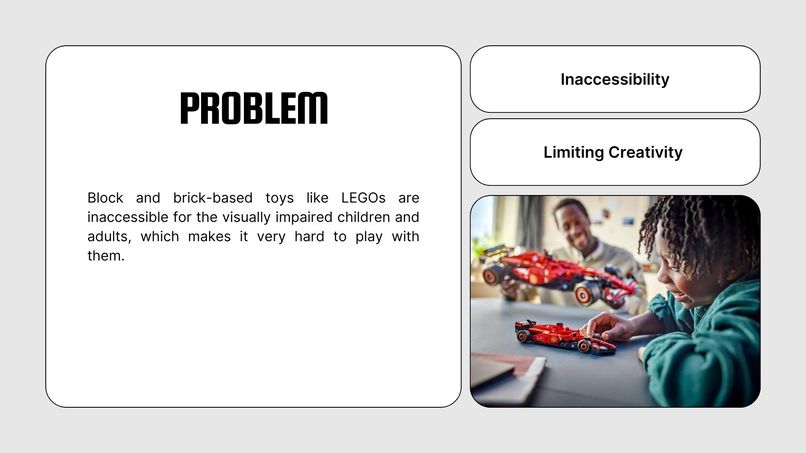 PROBLEM

Block and brick-based toys like LEGOs are inaccessible for the visually impaired children and adults, which makes it very hard to play with them.

Inaccessibility

Limiting Creativity